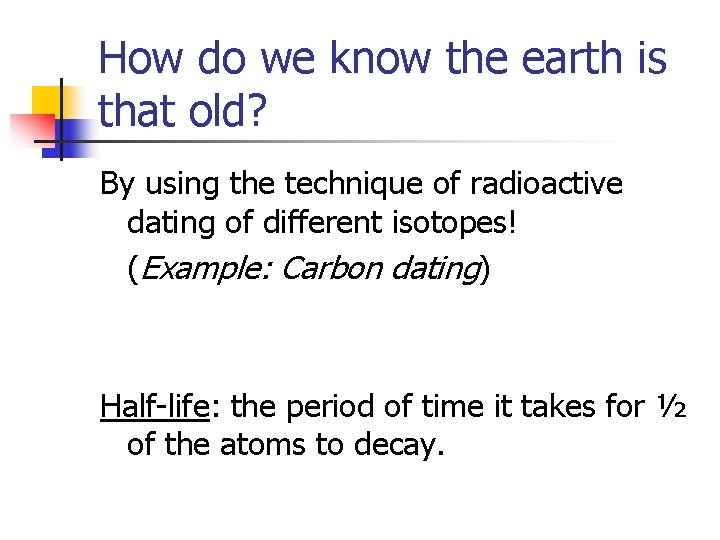 How do we know the earth is that old?

By using the technique of radioactive dating of different isotopes!

(Example: Carbon dating)

Half-life: the period of time it takes for ½ of the atoms to decay.